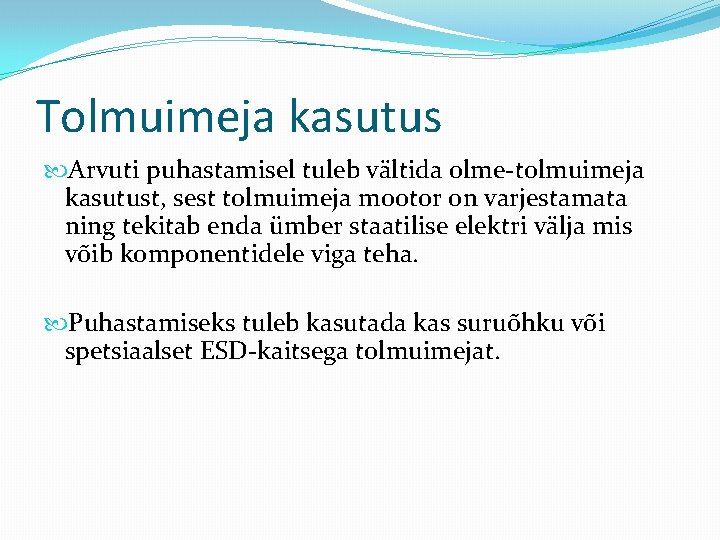 Tolmuimeja kasutus

Arvuti puhastamisel tuleb vältida olme-tolmuimeja kasutust, sest tolmuimeja mootor on varjestamata ning tekitab enda ümber staatilise elektri välja mis võib komponentidele viga teha.

Puhastamiseks tuleb kasutada kas suruõhku või spetsiaalset ESD-kaitsega tolmuimejat.